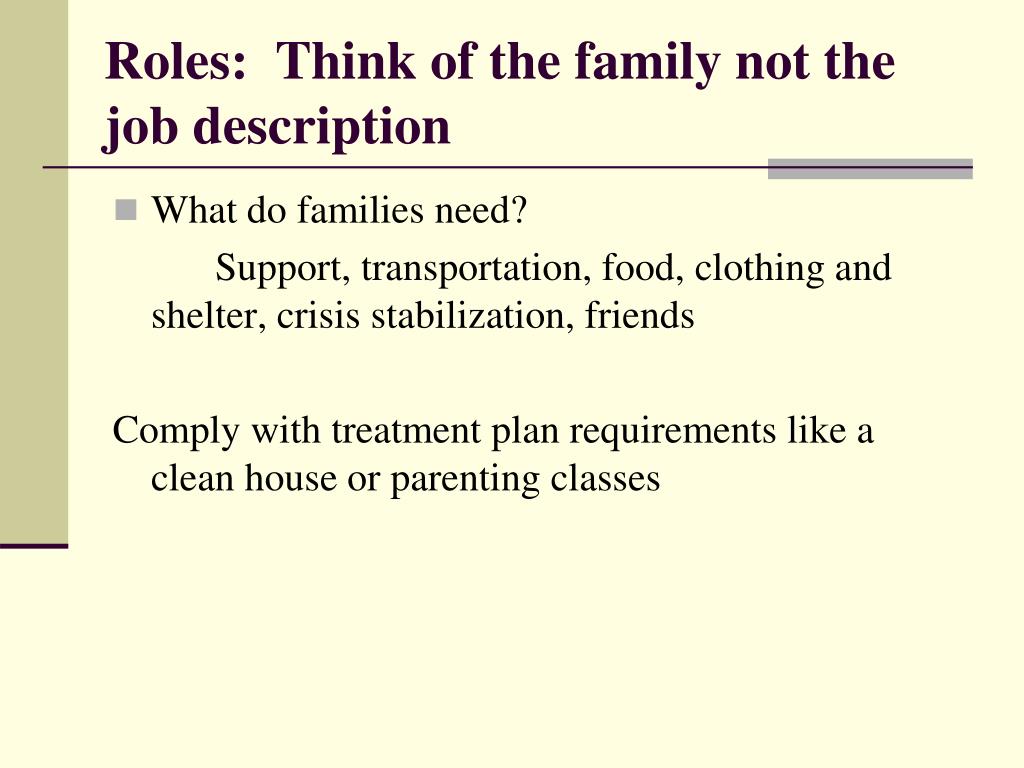 Roles:  Think of the family not the job description

What do families need?

Support, transportation, food, clothing and shelter, crisis stabilization, friends

Comply with treatment plan requirements like a clean house or parenting classes